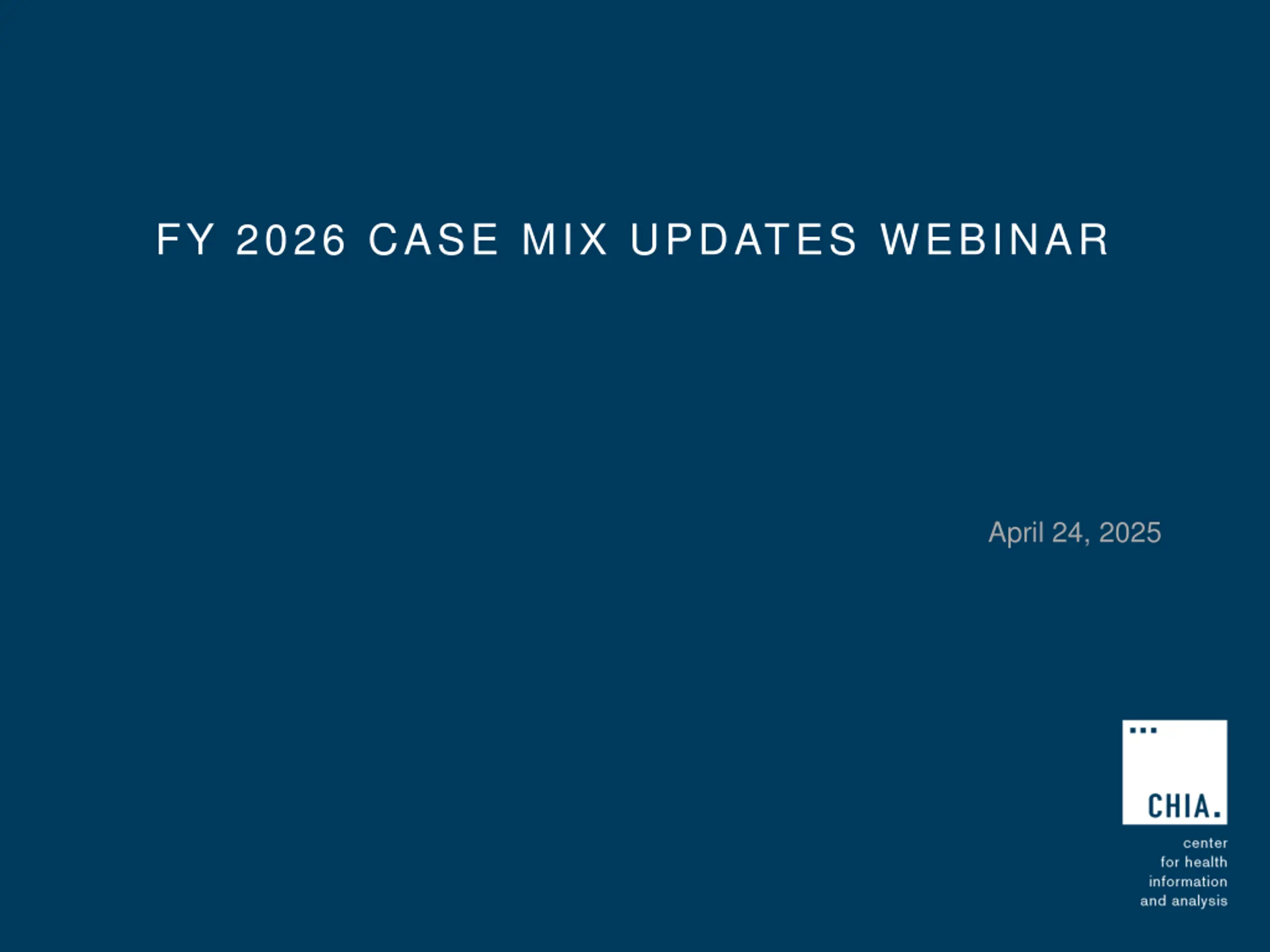 FY 2026 CASE MIX UPDATES WEBINAR

April 24, 2025

CHIA.

center
for health
information
and analysis